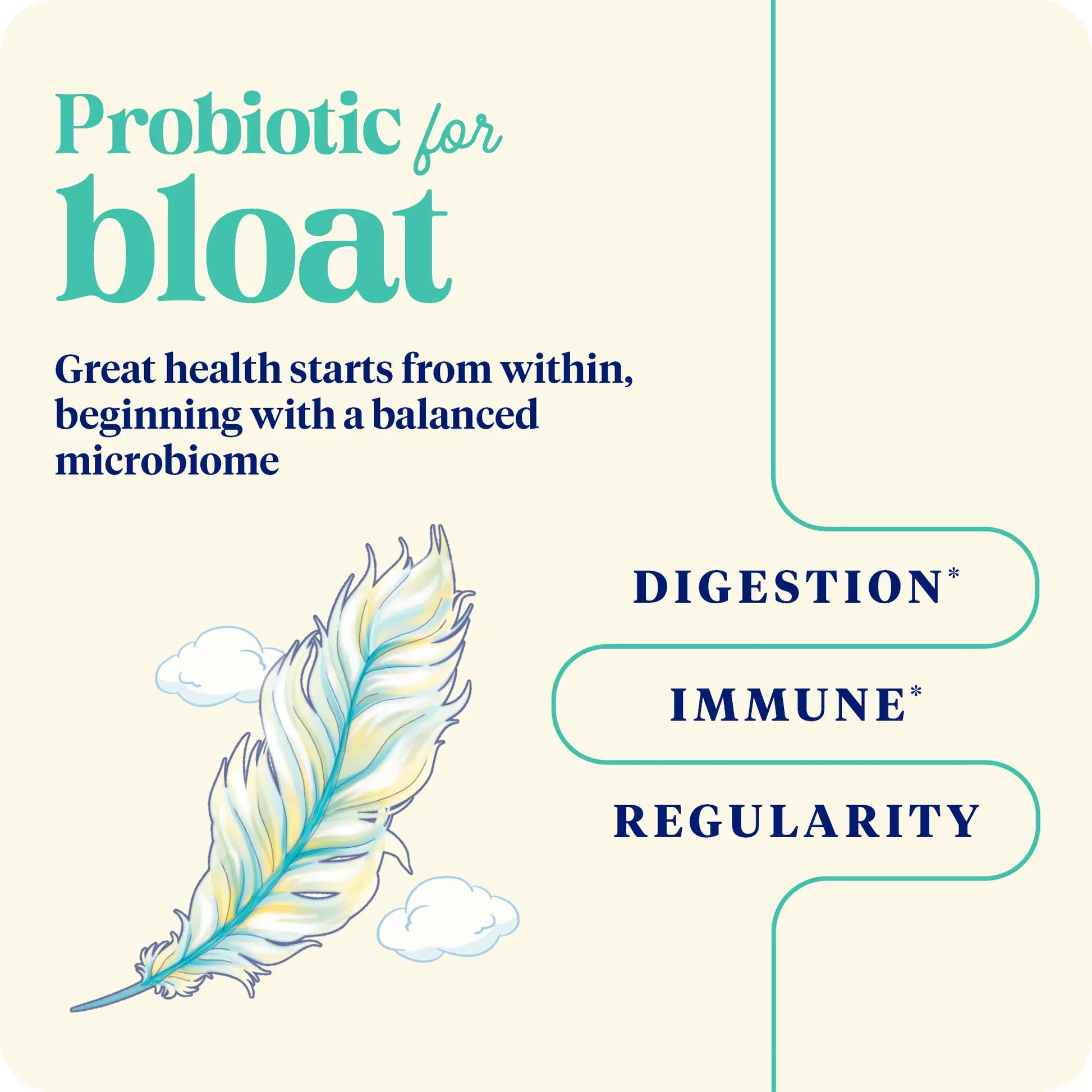 Probiotic for bloat

Great health starts from within, beginning with a balanced microbiome

DIGESTION*

IMMUNE*

REGULARITY